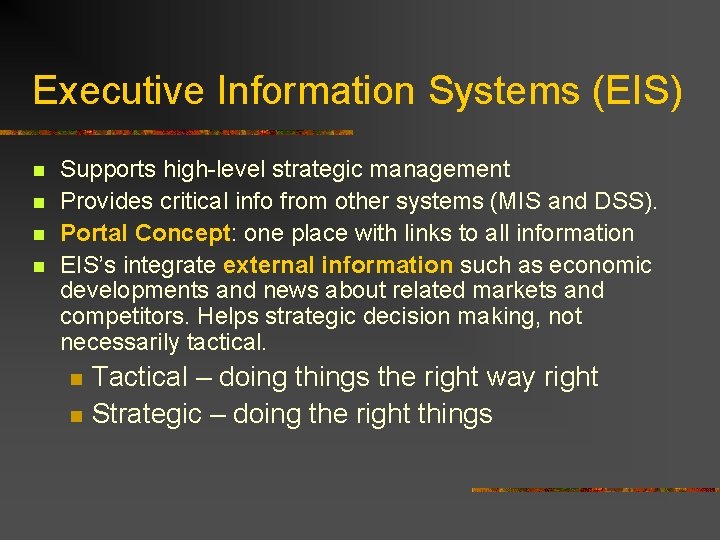 Executive Information Systems (EIS)

- Supports high-level strategic management
- Provides critical info from other systems (MIS and DSS).
- Portal Concept: one place with links to all information
- EIS's integrate external information such as economic developments and news about related markets and competitors. Helps strategic decision making, not necessarily tactical.
  - Tactical – doing things the right way right
  - Strategic – doing the right things